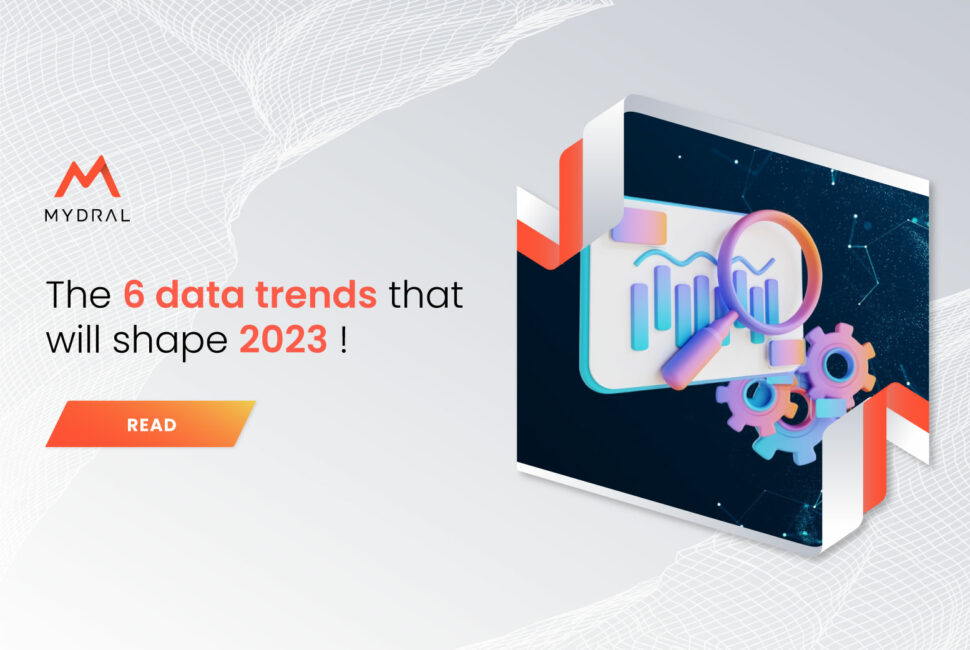 MYDRAL

The 6 data trends that will shape 2023 !

READ